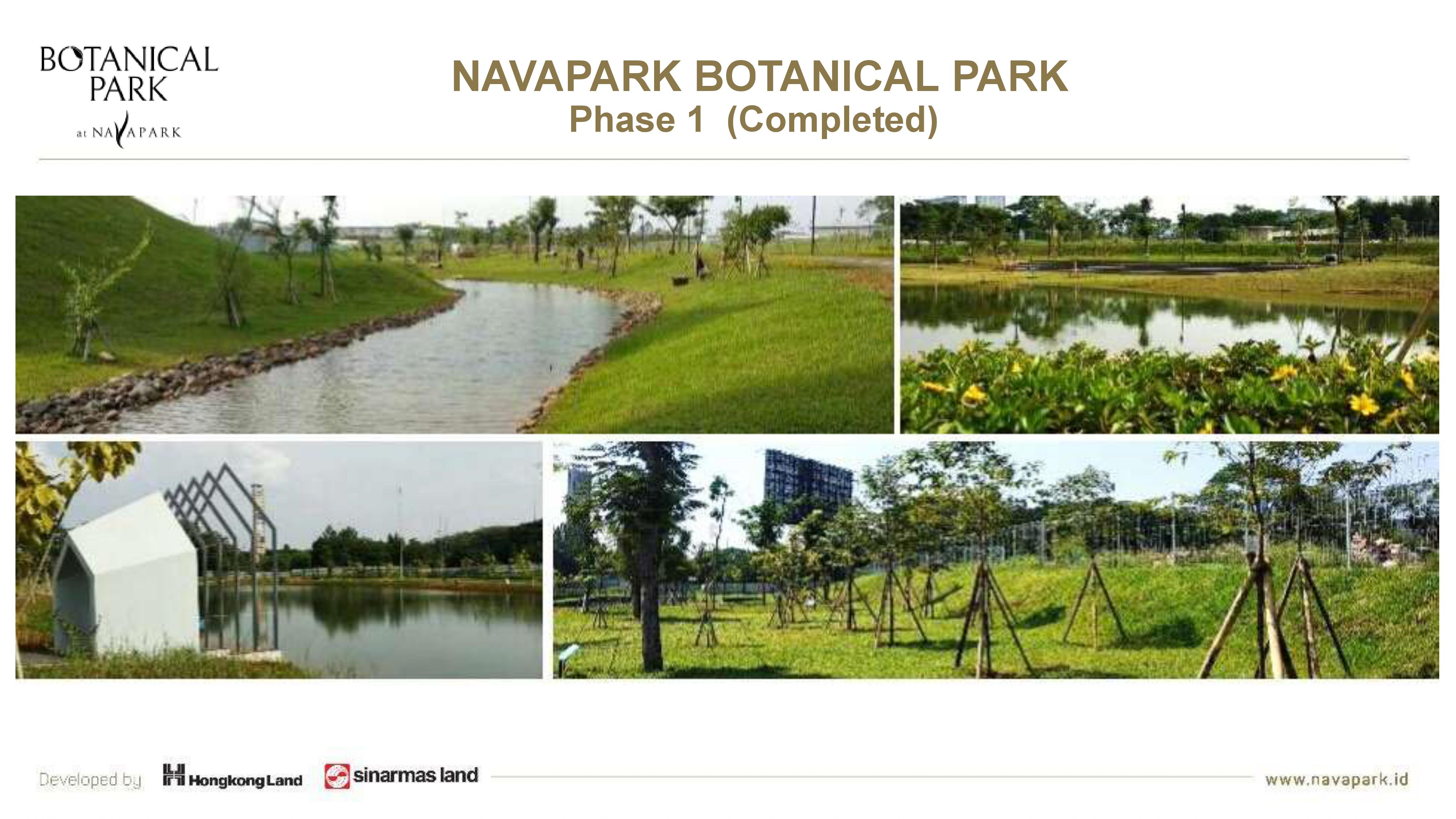 BOTANICAL PARK
at NAVAPARK

NAVAPARK BOTANICAL PARK
Phase 1 (Completed)

Developed by HongkongLand sinarmas land

www.navapark.id